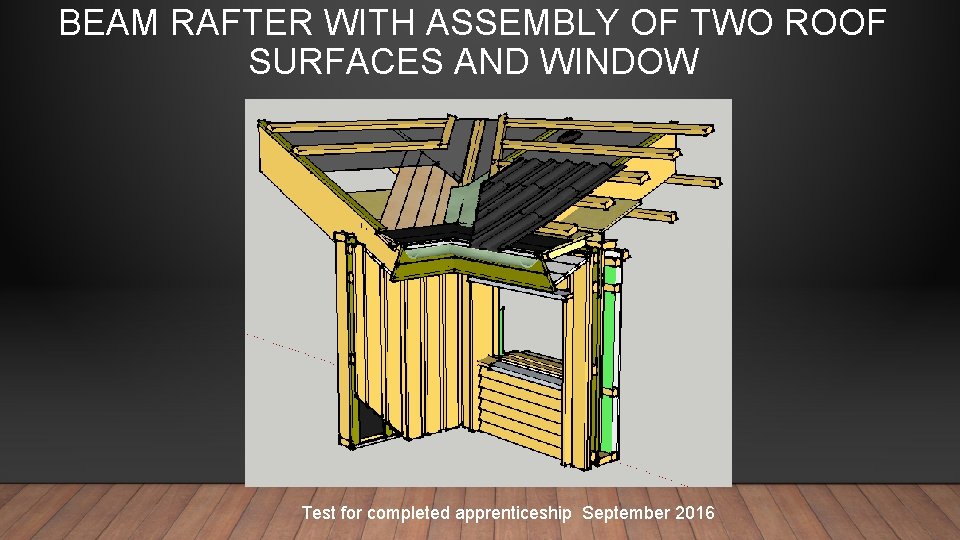 BEAM RAFTER WITH ASSEMBLY OF TWO ROOF SURFACES AND WINDOW

Test for completed apprenticeship September 2016